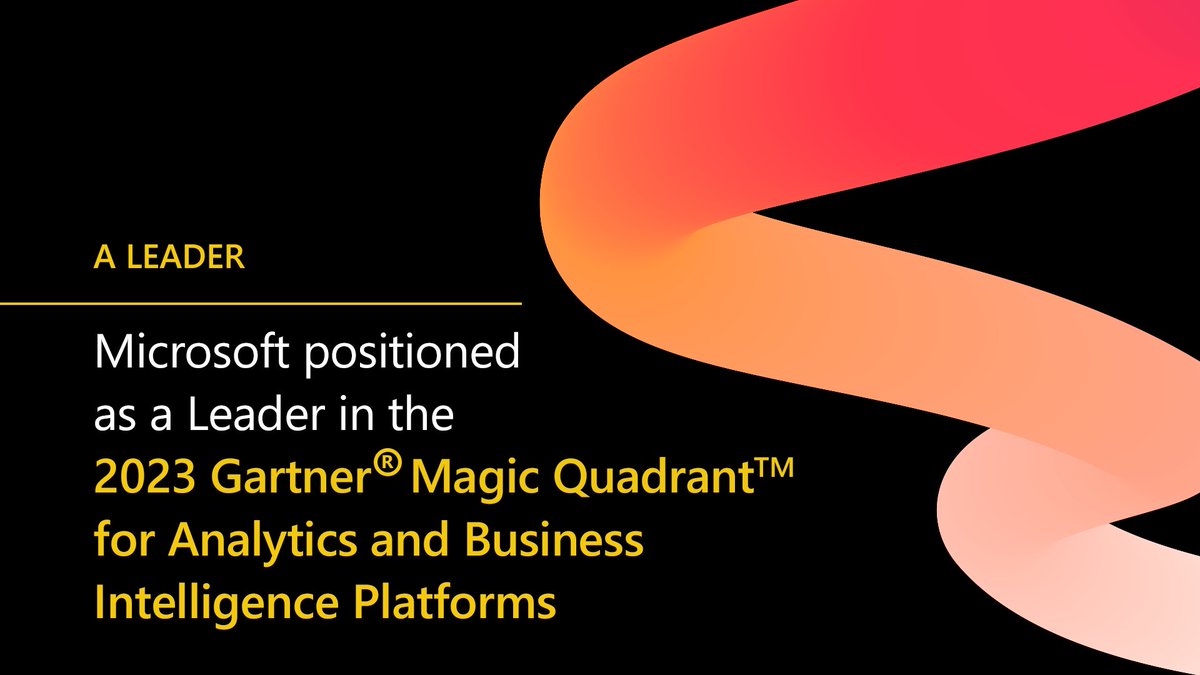 A LEADER

Microsoft positioned as a Leader in the 2023 Gartner® Magic Quadrant™ for Analytics and Business Intelligence Platforms